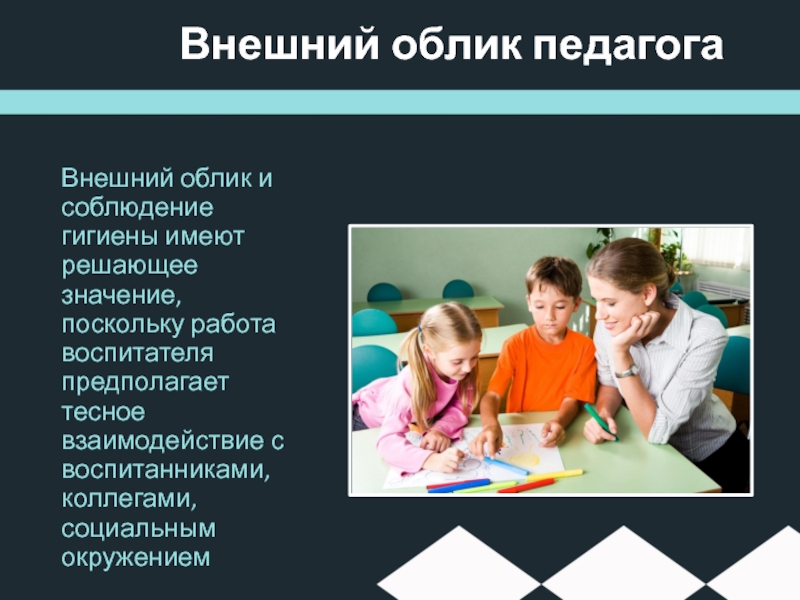 Внешний облик педагога

Внешний облик и соблюдение гигиены имеют решающее значение, поскольку работа воспитателя предполагает тесное взаимодействие с воспитанниками, коллегами, социальным окружением